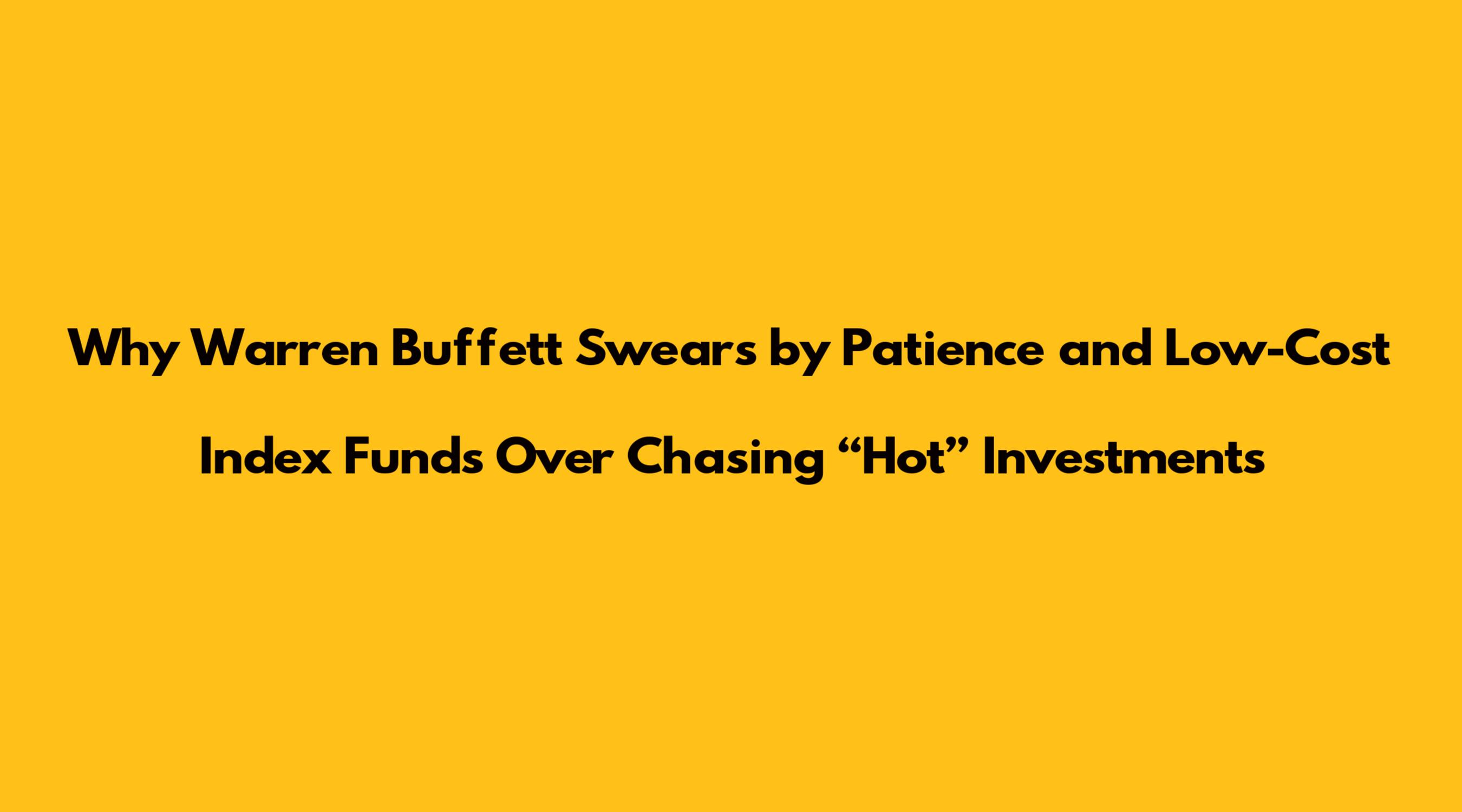 Why Warren Buffett Swears by Patience and Low-Cost Index Funds Over Chasing “Hot” Investments